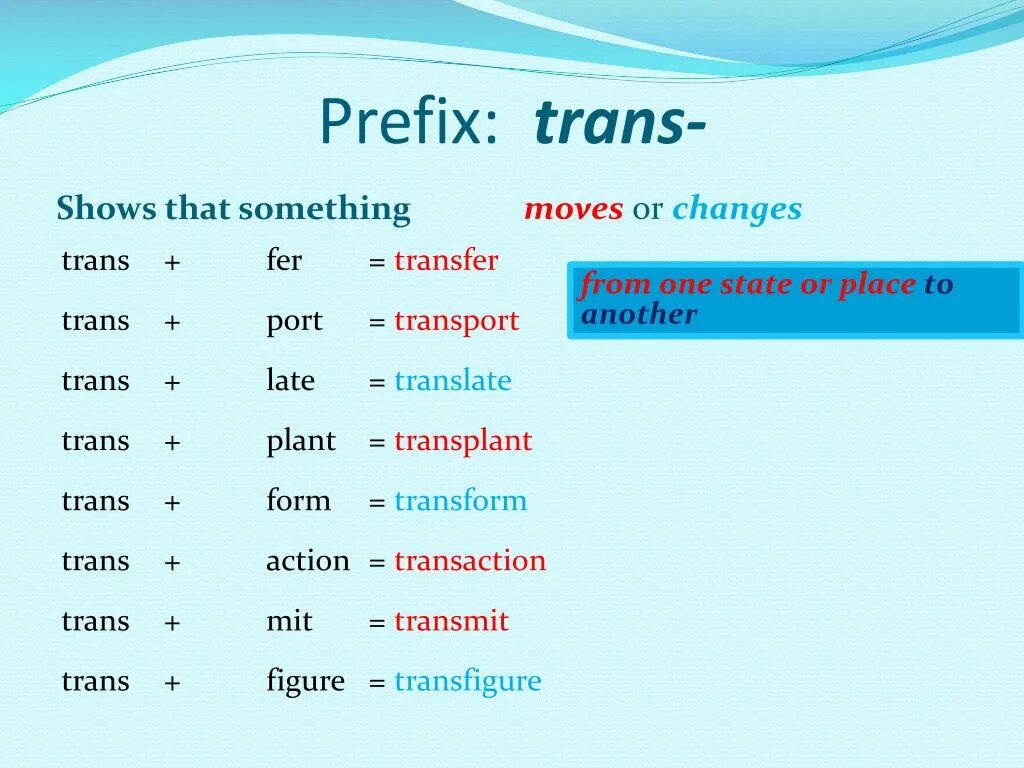 Prefix: trans-

Shows that something moves or changes

from one state or place to another

trans + fer = transfer
trans + port = transport
trans + late = translate
trans + plant = transplant
trans + form = transform
trans + action = transaction
trans + mit = transmit
trans + figure = transfigure